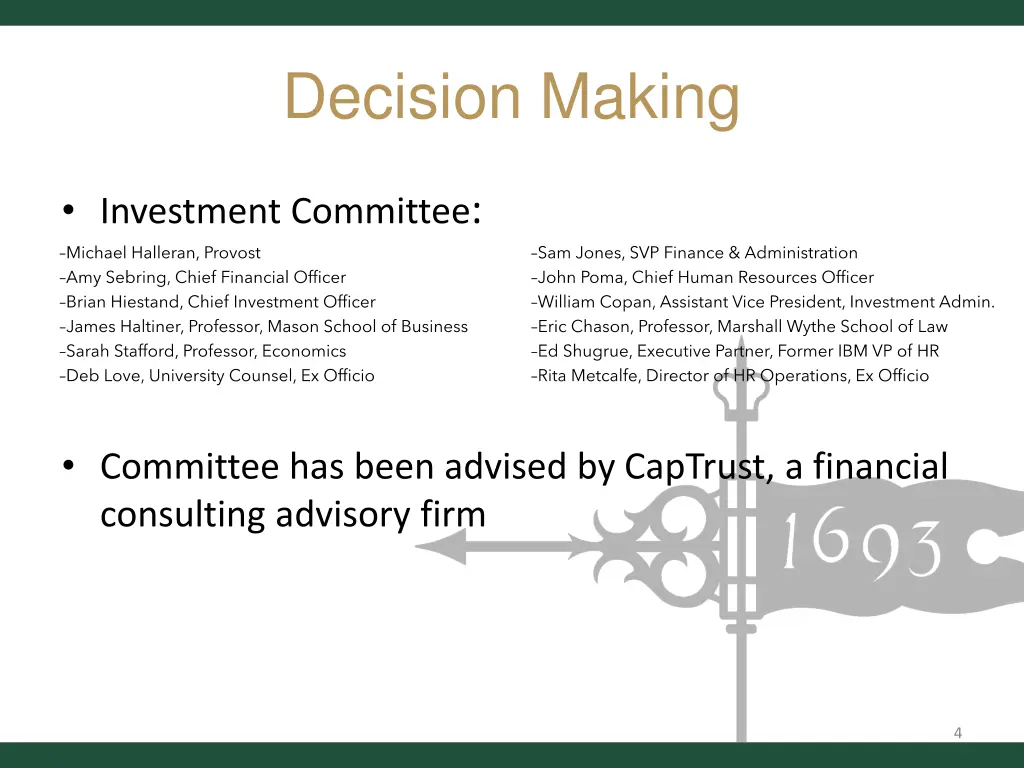 Decision Making

• Investment Committee:

–Michael Halleran, Provost
–Amy Sebring, Chief Financial Officer
–Brian Hiestand, Chief Investment Officer
–James Haltiner, Professor, Mason School of Business
–Sarah Stafford, Professor, Economics
–Deb Love, University Counsel, Ex Officio

–Sam Jones, SVP Finance & Administration
–John Poma, Chief Human Resources Officer
–William Copan, Assistant Vice President, Investment Admin.
–Eric Chason, Professor, Marshall Wythe School of Law
–Ed Shugrue, Executive Partner, Former IBM VP of HR
–Rita Metcalfe, Director of HR Operations, Ex Officio

• Committee has been advised by CapTrust, a financial consulting advisory firm

1693

4